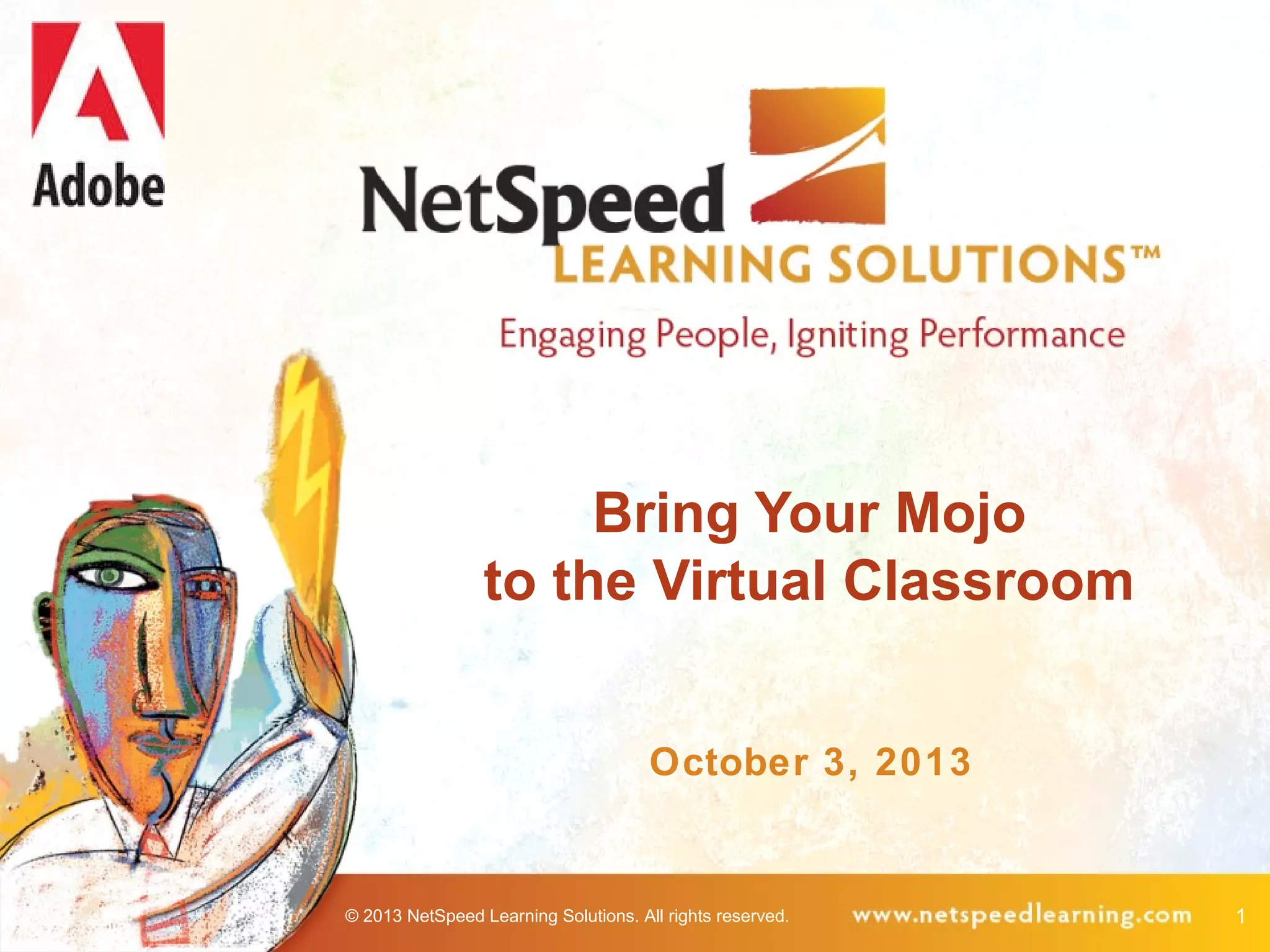 Adobe

NetSpeed
LEARNING SOLUTIONS™

Engaging People, Igniting Performance

Bring Your Mojo
to the Virtual Classroom

October 3, 2013

© 2013 NetSpeed Learning Solutions. All rights reserved. www.netspeedlearning.com 1